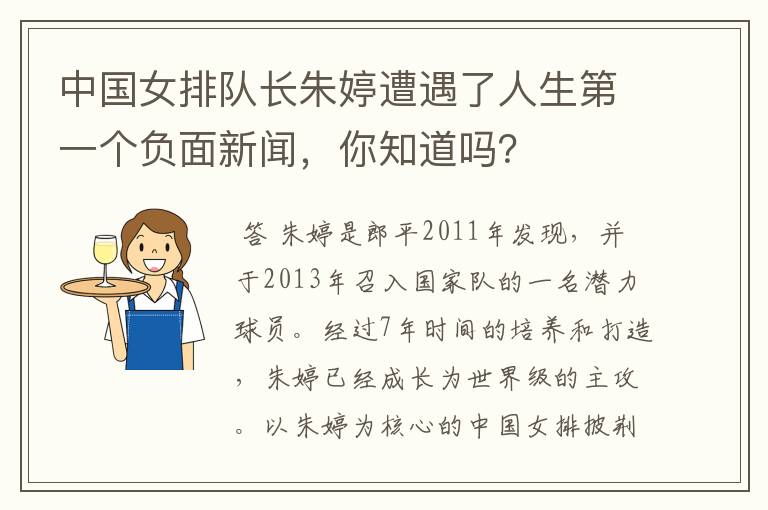 中国女排队长朱婷遭遇了人生第一个负面新闻，你知道吗？

答 朱婷是郎平2011年发现，并于2013年召入国家队的一名潜力球员。经过7年时间的培养和打造，朱婷已经成长为世界级的主攻。以朱婷为核心的中国女排披荆